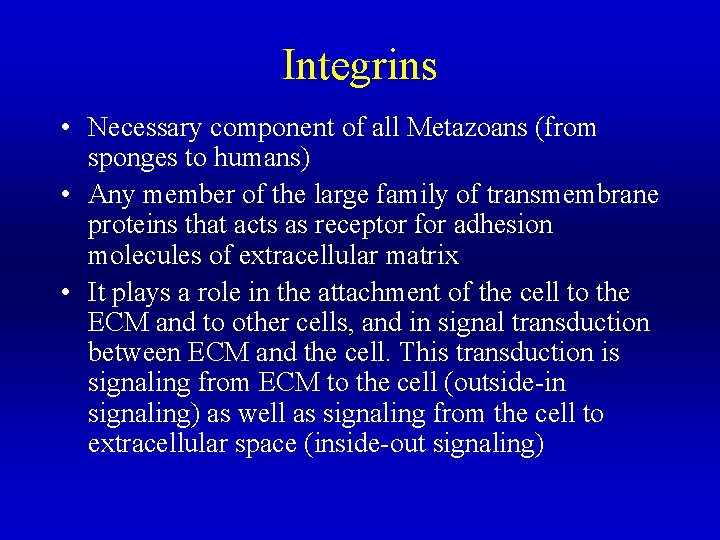 Integrins

• Necessary component of all Metazoans (from sponges to humans)
• Any member of the large family of transmembrane proteins that acts as receptor for adhesion molecules of extracellular matrix
• It plays a role in the attachment of the cell to the ECM and to other cells, and in signal transduction between ECM and the cell. This transduction is signaling from ECM to the cell (outside-in signaling) as well as signaling from the cell to extracellular space (inside-out signaling)